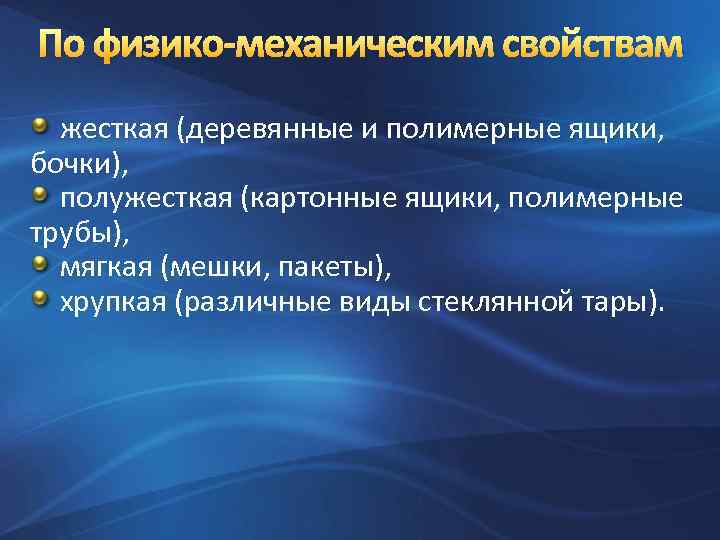 По физико-механическим свойствам

жесткая (деревянные и полимерные ящики, бочки),
полужесткая (картонные ящики, полимерные трубы),
мягкая (мешки, пакеты),
хрупкая (различные виды стеклянной тары).